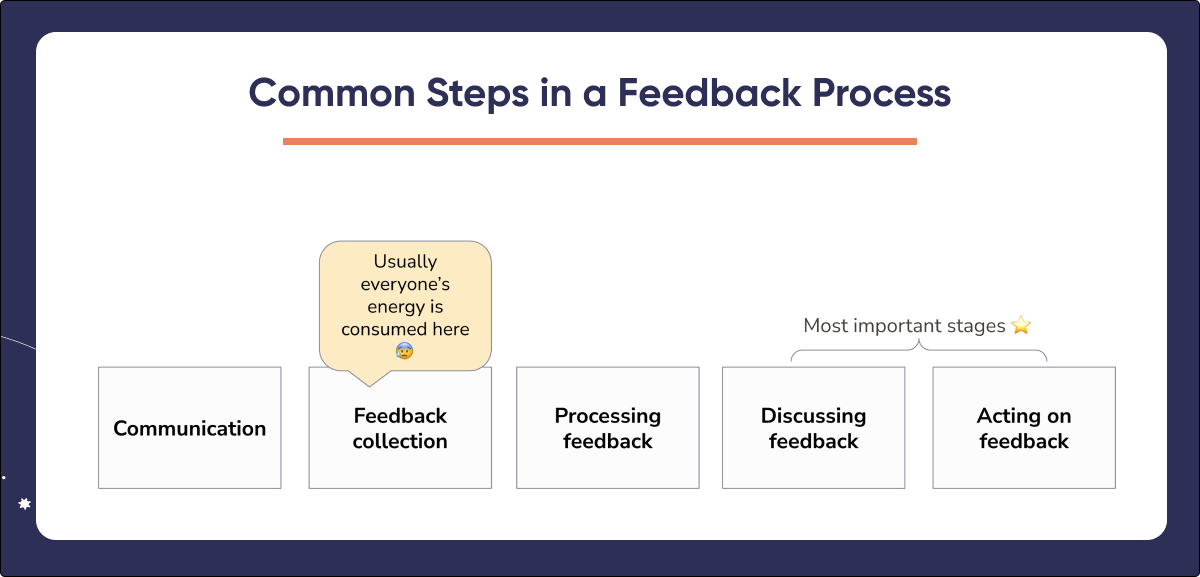 Common Steps in a Feedback Process

Usually everyone's energy is consumed here 😨

Most important stages ⭐

Communication

Feedback collection

Processing feedback

Discussing feedback

Acting on feedback